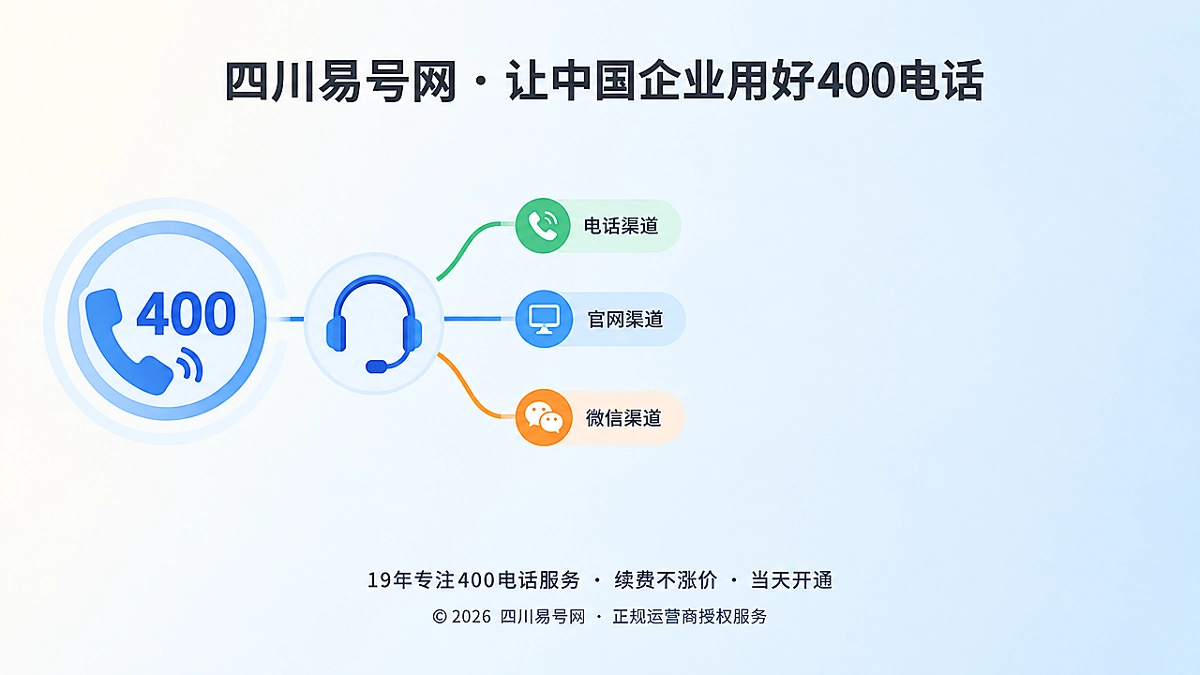 四川易号网 · 让中国企业用好400电话

400

电话渠道

官网渠道

微信渠道

19年专注400电话服务 · 续费不涨价 · 当天开通

© 2026 四川易号网 · 正规运营商授权服务